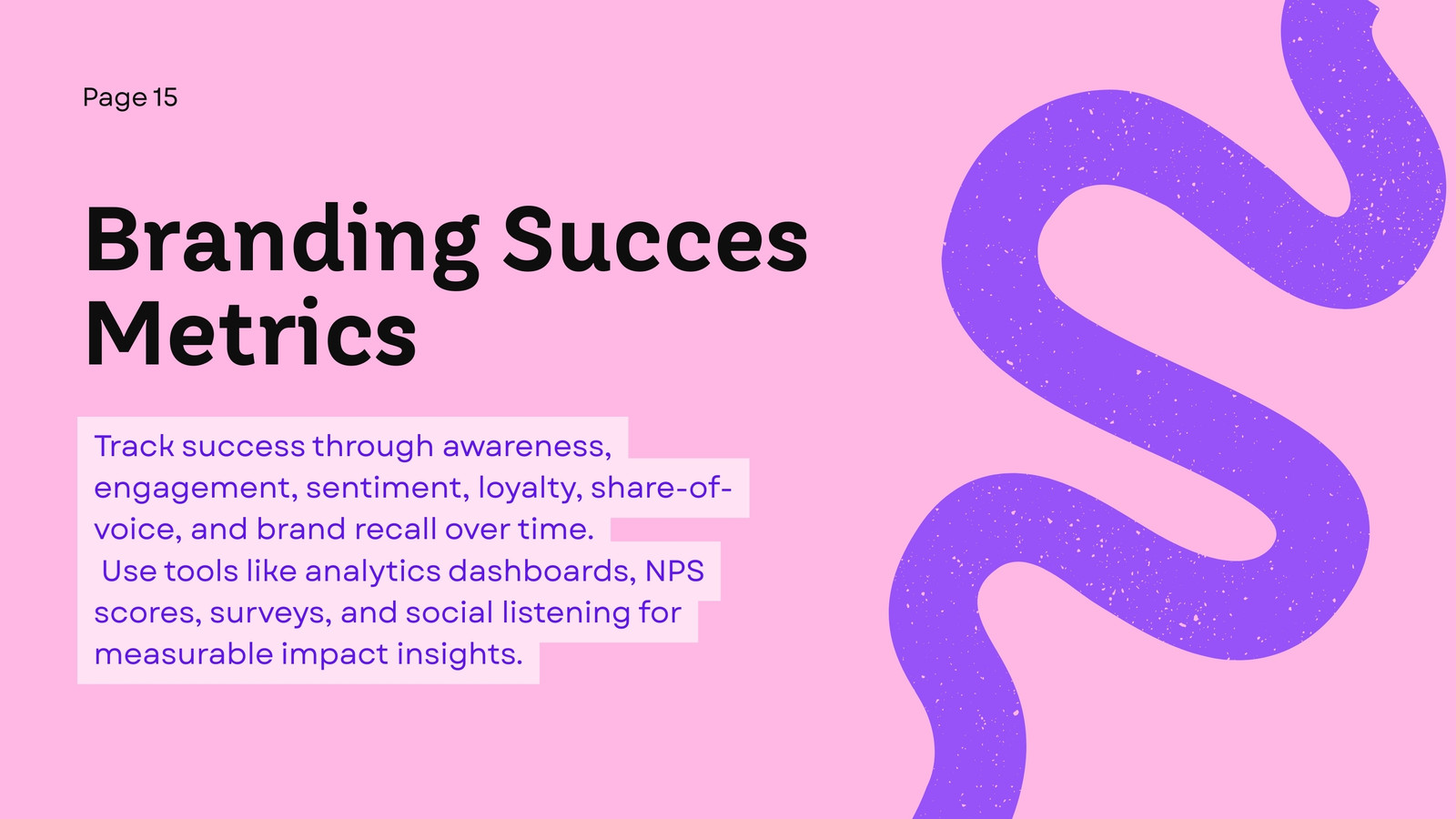 Page 15

Branding Succes Metrics

Track success through awareness, engagement, sentiment, loyalty, share-of-voice, and brand recall over time.
Use tools like analytics dashboards, NPS scores, surveys, and social listening for measurable impact insights.